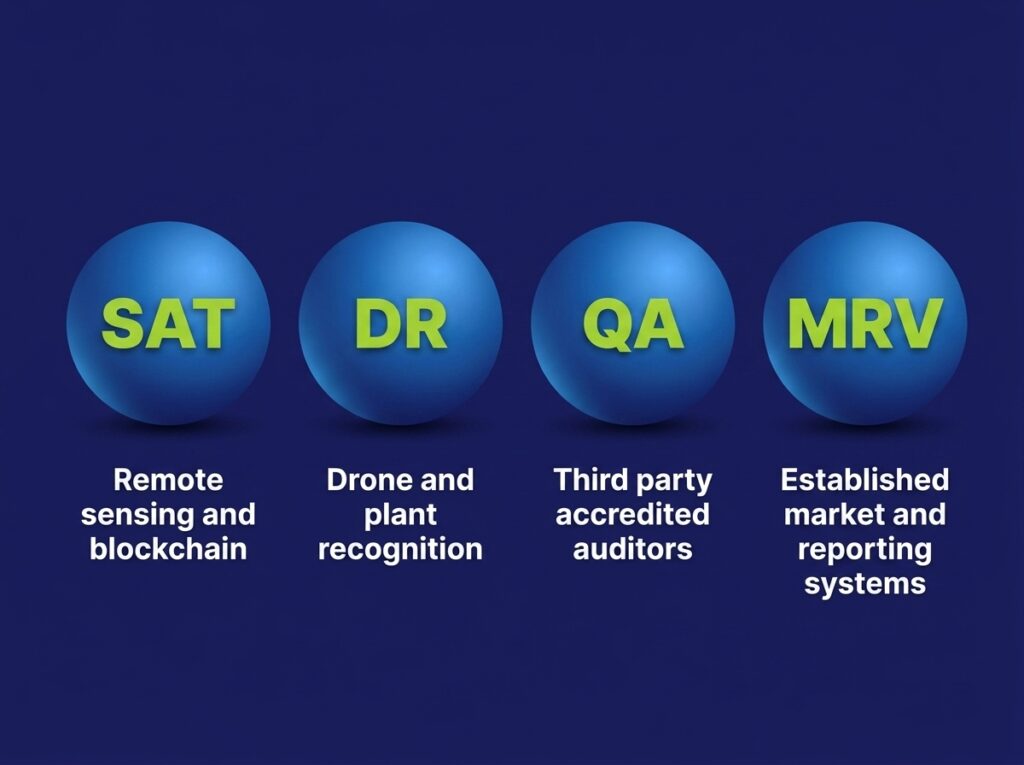 SAT

Remote sensing and blockchain

DR

Drone and plant recognition

QA

Third party accredited auditors

MRV

Established market and reporting systems